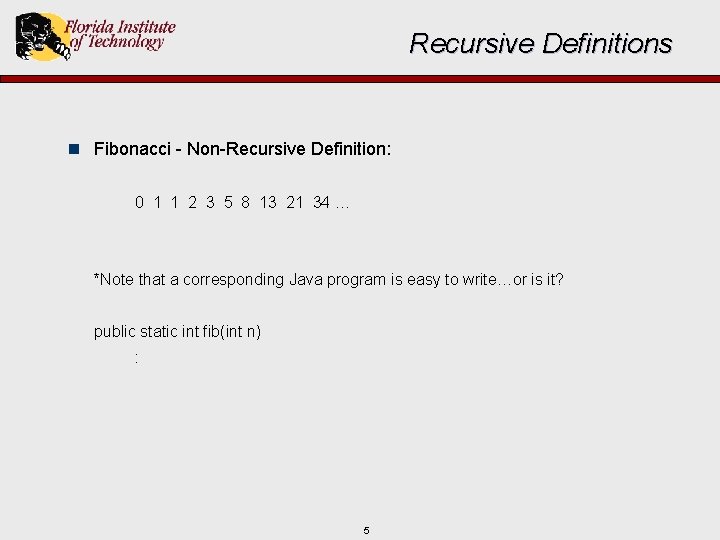 Florida Institute of Technology

Recursive Definitions

Fibonacci - Non-Recursive Definition:

0 1 1 2 3 5 8 13 21 34 …

*Note that a corresponding Java program is easy to write…or is it?

public static int fib(int n)
:

5